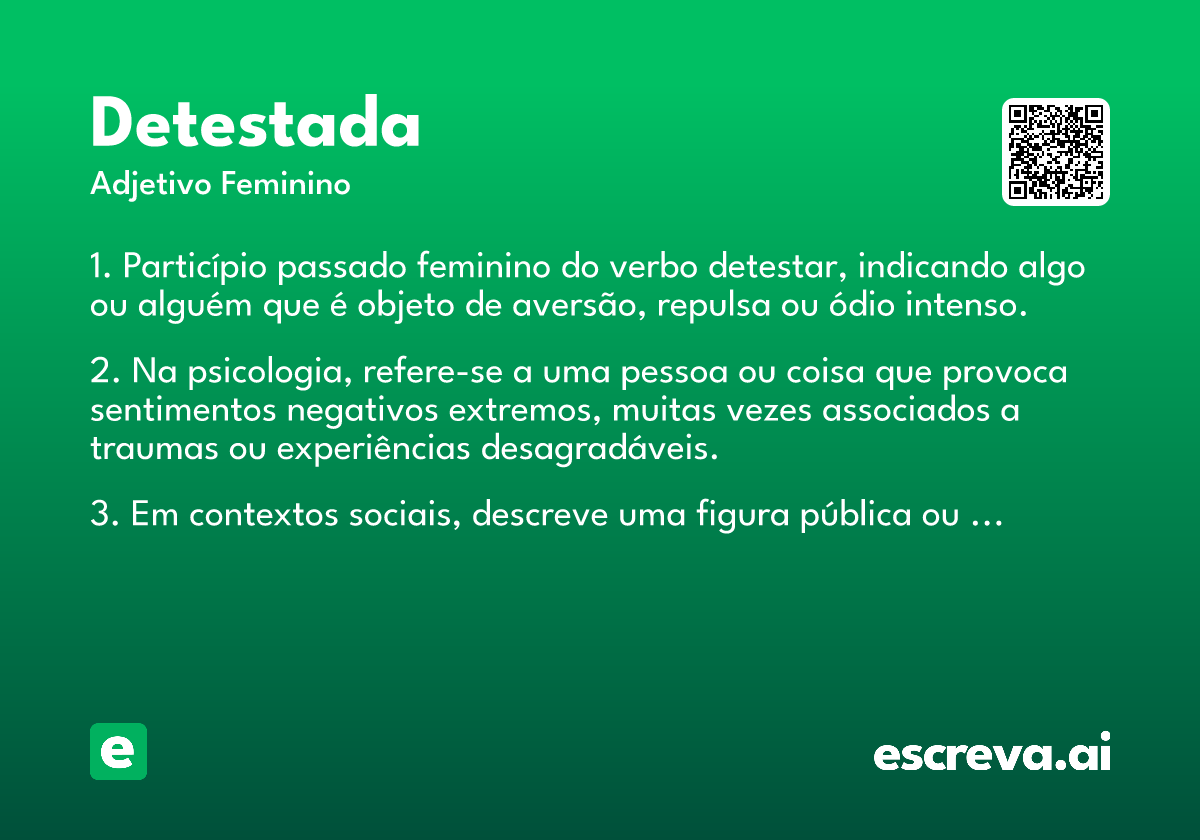 Detestada
Adjetivo Feminino

1. Particípio passado feminino do verbo detestar, indicando algo ou alguém que é objeto de aversão, repulsa ou ódio intenso.

2. Na psicologia, refere-se a uma pessoa ou coisa que provoca sentimentos negativos extremos, muitas vezes associados a traumas ou experiências desagradáveis.

3. Em contextos sociais, descreve uma figura pública ou ...

e

escreva.ai